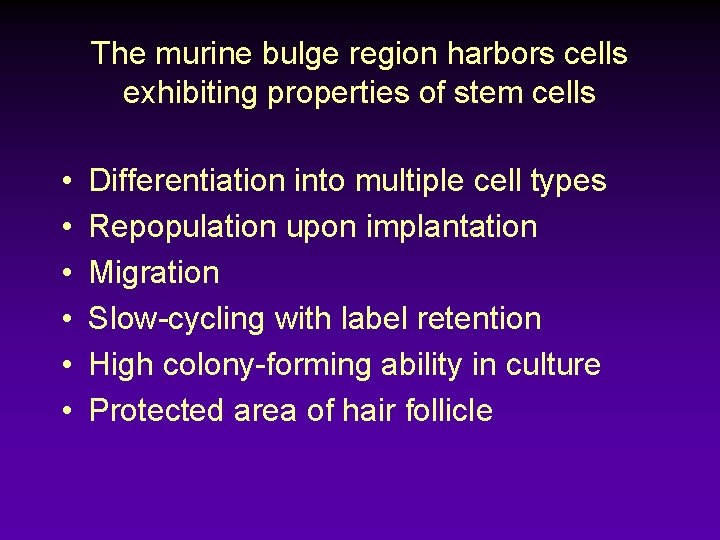 The murine bulge region harbors cells exhibiting properties of stem cells

• Differentiation into multiple cell types
• Repopulation upon implantation
• Migration
• Slow-cycling with label retention
• High colony-forming ability in culture
• Protected area of hair follicle